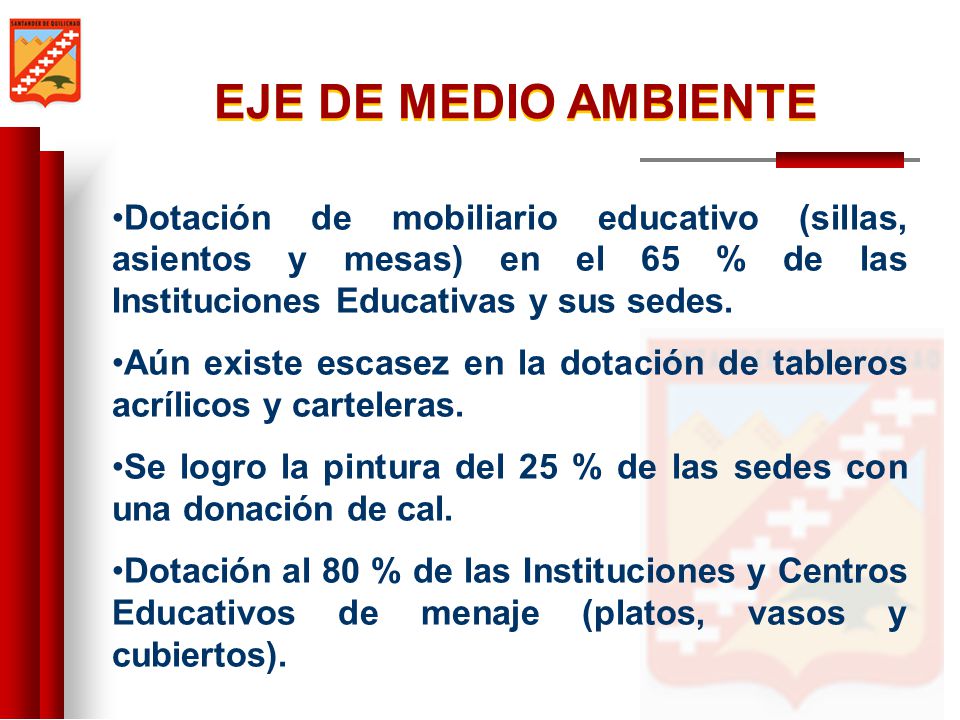 SANTANDER DE QUILICHAO

EJE DE MEDIO AMBIENTE

•Dotación de mobiliario educativo (sillas, asientos y mesas) en el 65 % de las Instituciones Educativas y sus sedes.

•Aún existe escasez en la dotación de tableros acrílicos y carteleras.

•Se logro la pintura del 25 % de las sedes con una donación de cal.

•Dotación al 80 % de las Instituciones y Centros Educativos de menaje (platos, vasos y cubiertos).